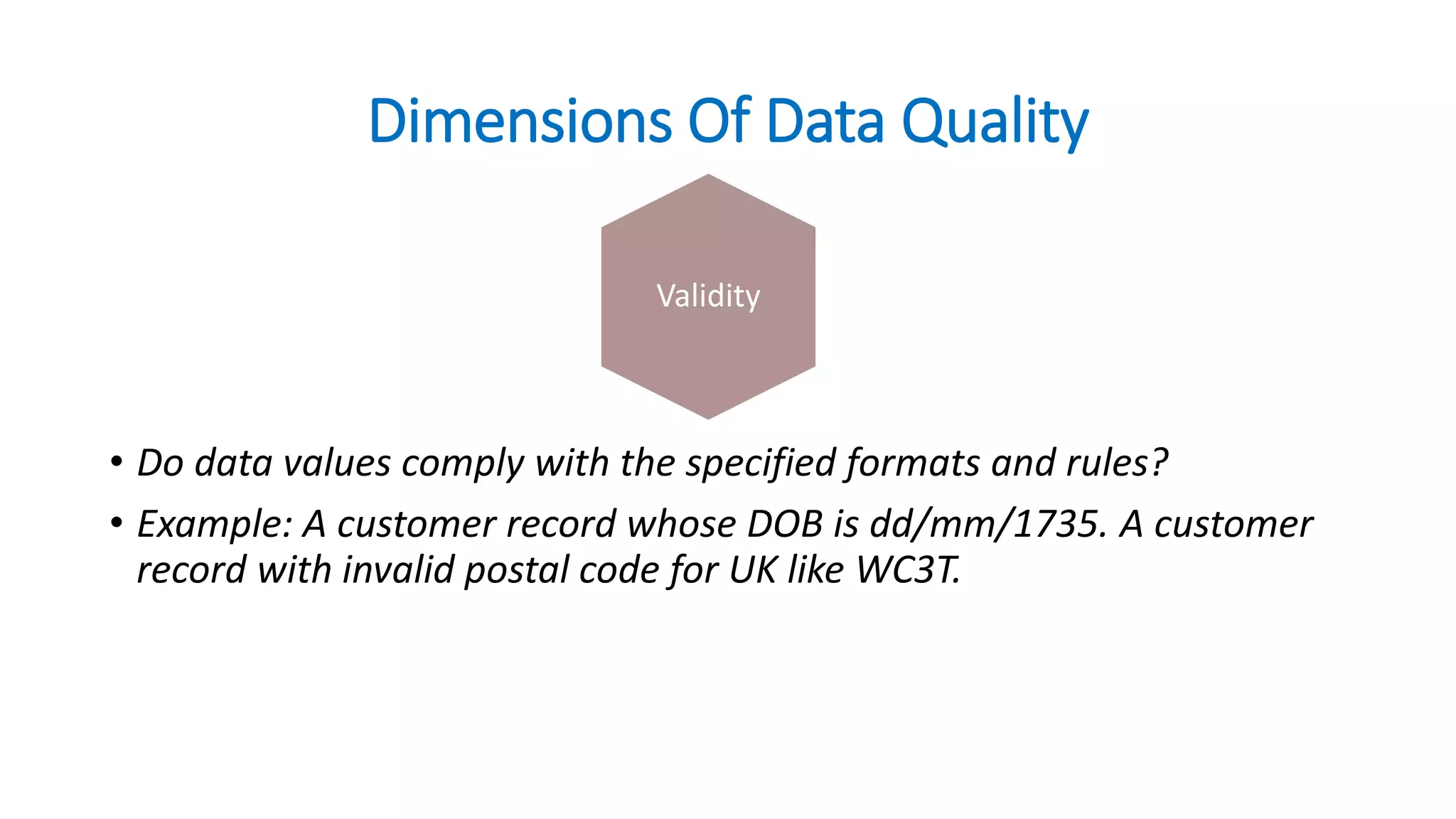 Dimensions Of Data Quality

Validity

• Do data values comply with the specified formats and rules?
• Example: A customer record whose DOB is dd/mm/1735. A customer record with invalid postal code for UK like WC3T.